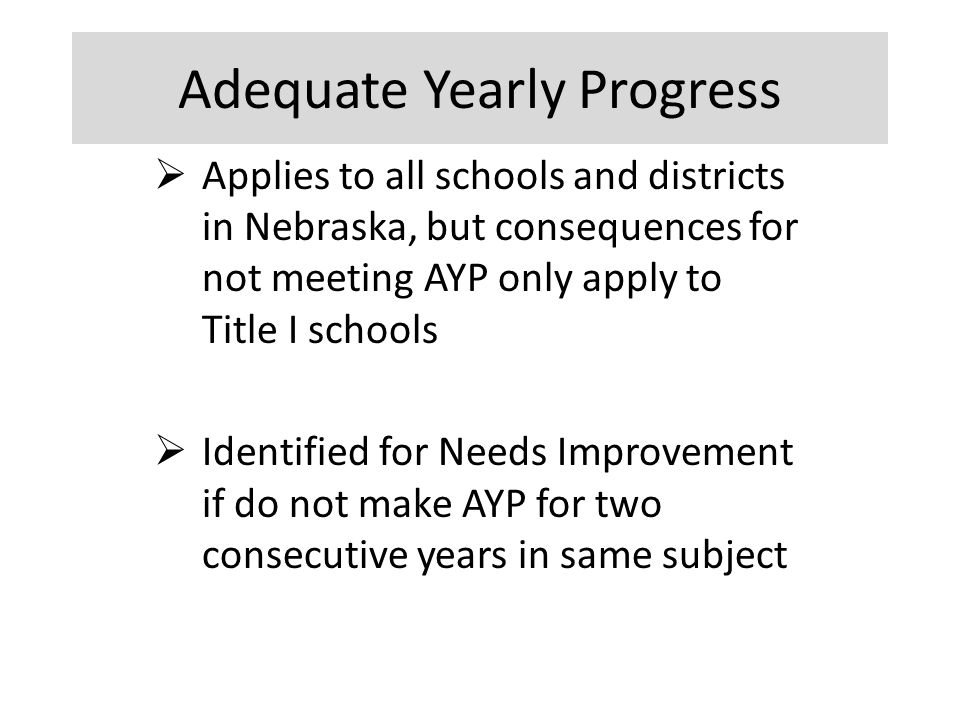 Adequate Yearly Progress

➢ Applies to all schools and districts in Nebraska, but consequences for not meeting AYP only apply to Title I schools

➢ Identified for Needs Improvement if do not make AYP for two consecutive years in same subject